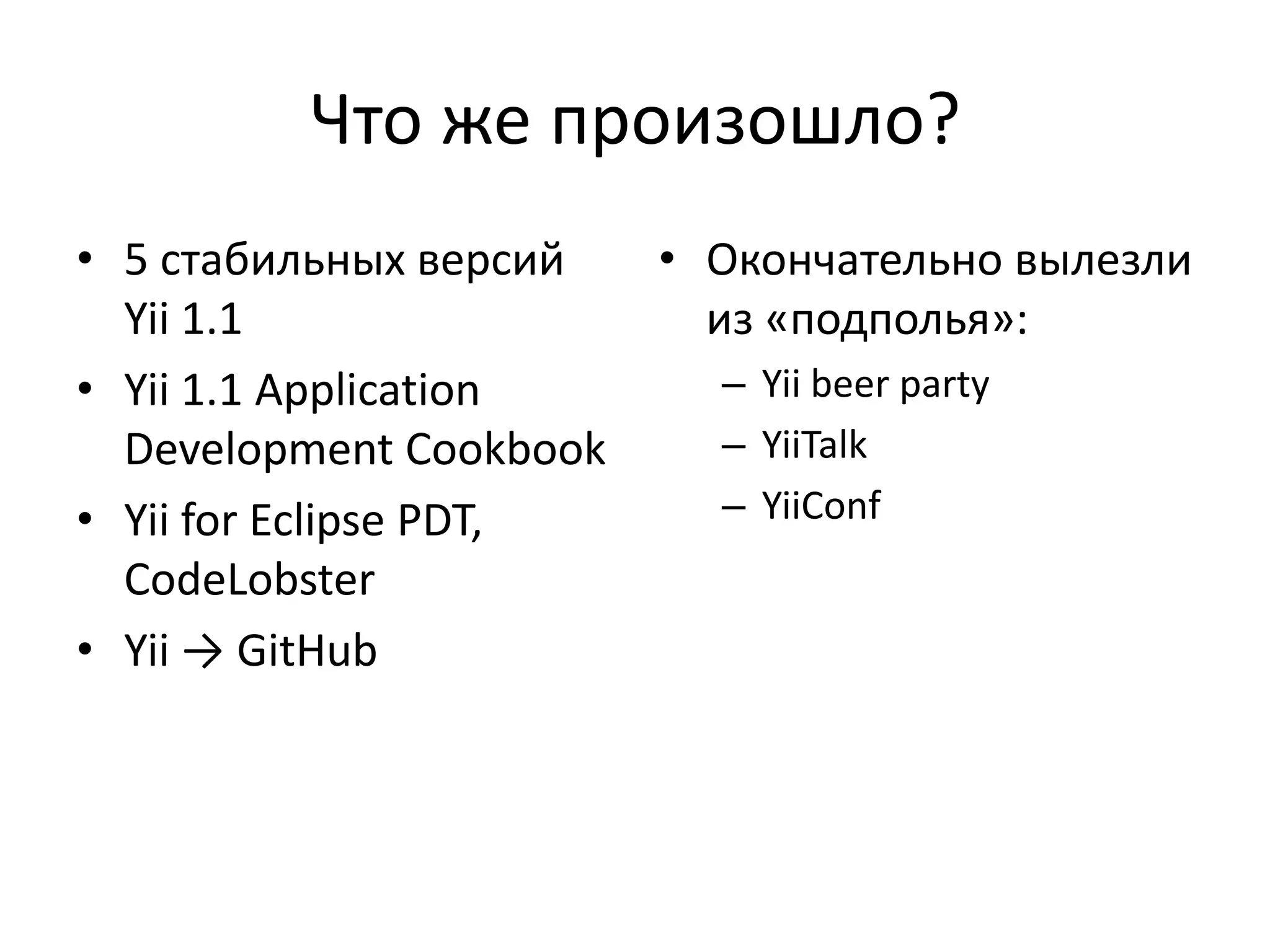 Что же произошло?

• 5 стабильных версий Yii 1.1
• Yii 1.1 Application Development Cookbook
• Yii for Eclipse PDT, CodeLobster
• Yii → GitHub

• Окончательно вылезли из «подполья»:
– Yii beer party
– YiiTalk
– YiiConf